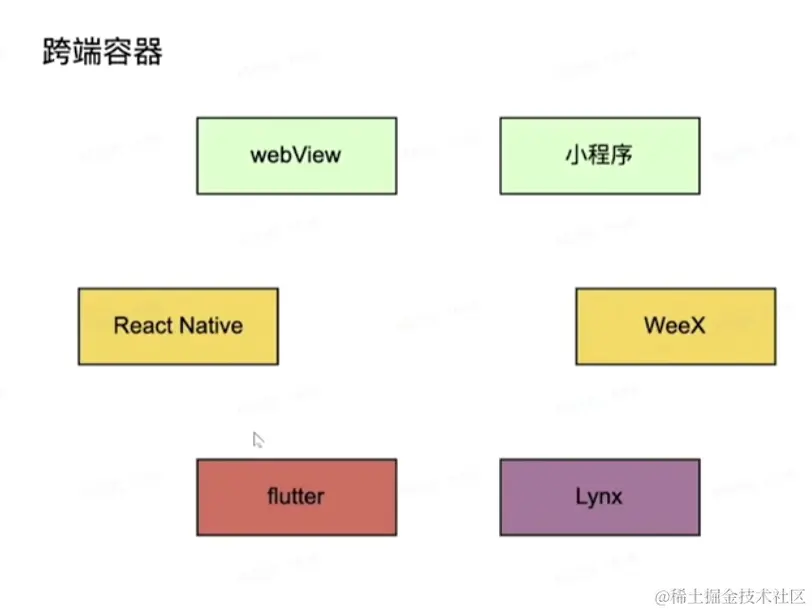 跨端容器

webView

小程序

React Native

WeeX

flutter

Lynx

@稀土掘金技术社区